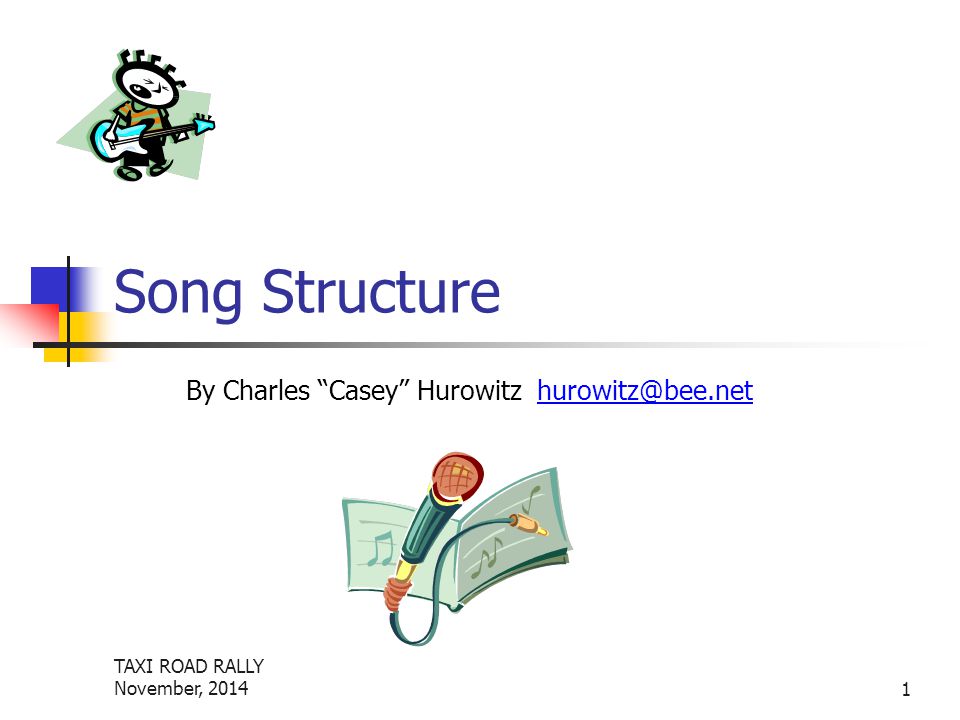 Song Structure

By Charles “Casey” Hurowitz hurowitz@bee.net

TAXI ROAD RALLY
November, 2014

1